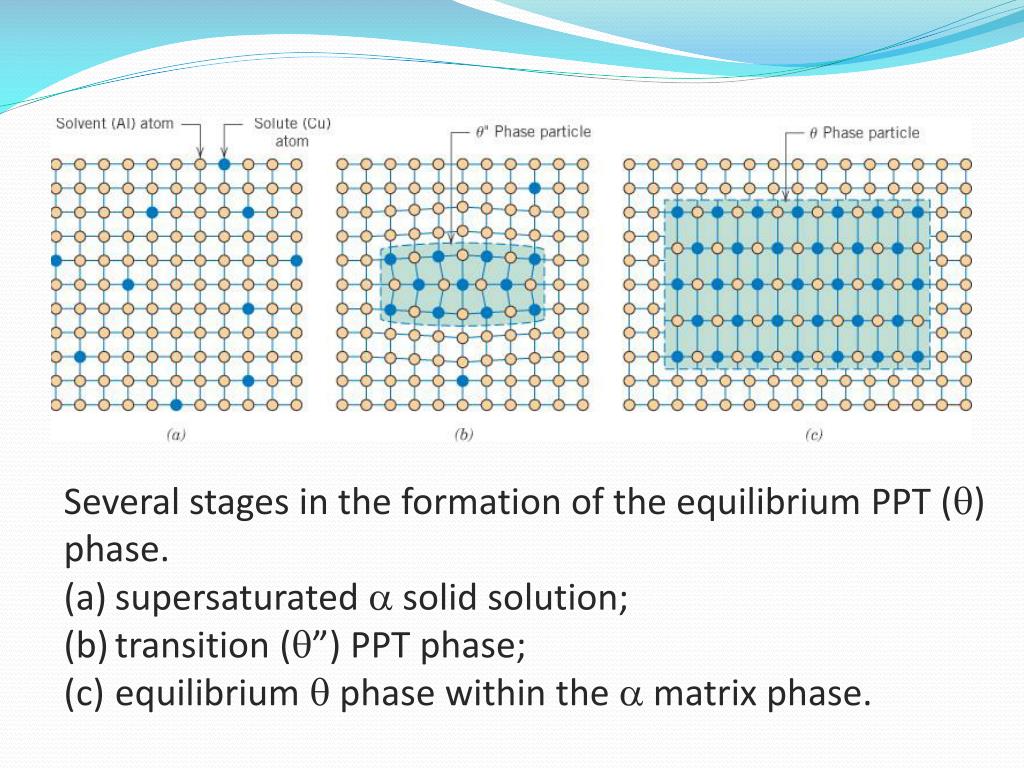 Solvent (Al) atom

Solute (Cu) atom

$\theta''$ Phase particle

$\theta$ Phase particle

(a)

(b)

(c)

Several stages in the formation of the equilibrium PPT ($\theta$) phase.
(a) supersaturated $\alpha$ solid solution;
(b) transition ($\theta$”) PPT phase;
(c) equilibrium $\theta$ phase within the $\alpha$ matrix phase.